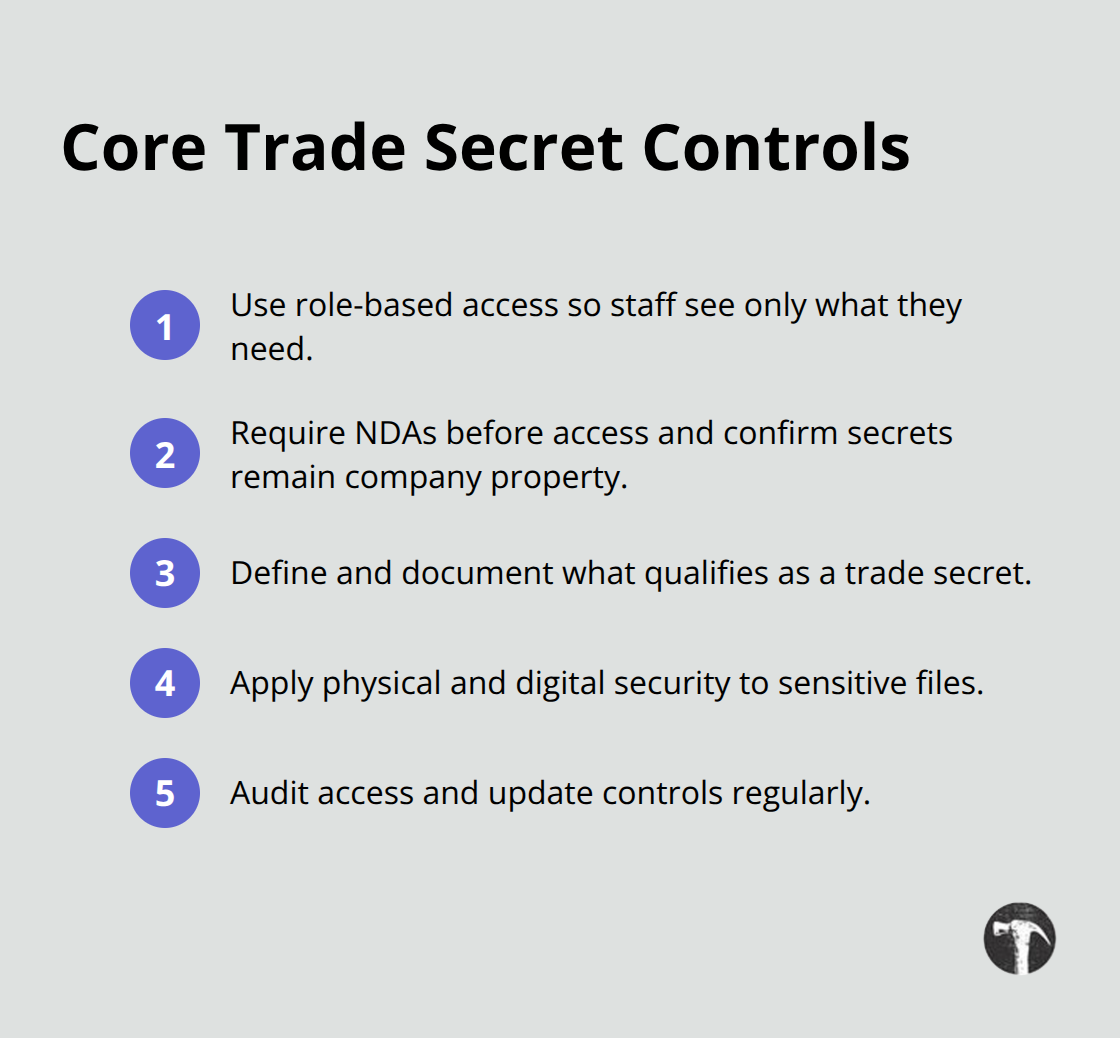 Core Trade Secret Controls

1 Use role-based access so staff see only what they need.

2 Require NDAs before access and confirm secrets remain company property.

3 Define and document what qualifies as a trade secret.

4 Apply physical and digital security to sensitive files.

5 Audit access and update controls regularly.